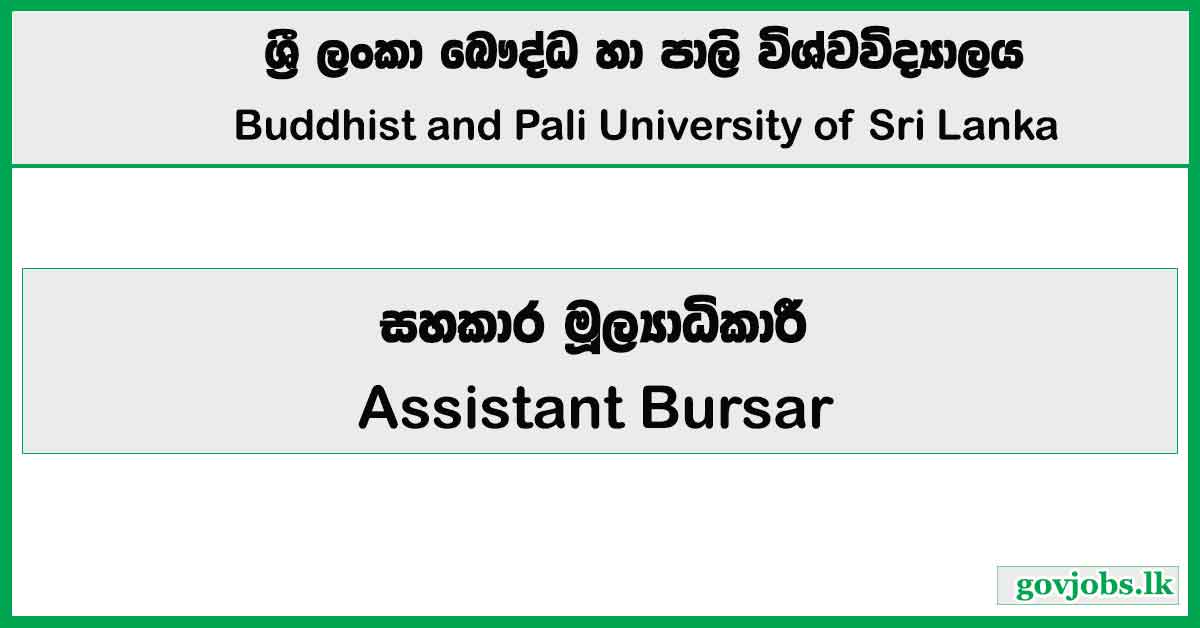 ශ්‍රී ලංකා බෞද්ධ හා පාලි විශ්වවිද්‍යාලය
Buddhist and Pali University of Sri Lanka

සහකාර මූල්‍යාධිකාරී
Assistant Bursar

govjobs.lk